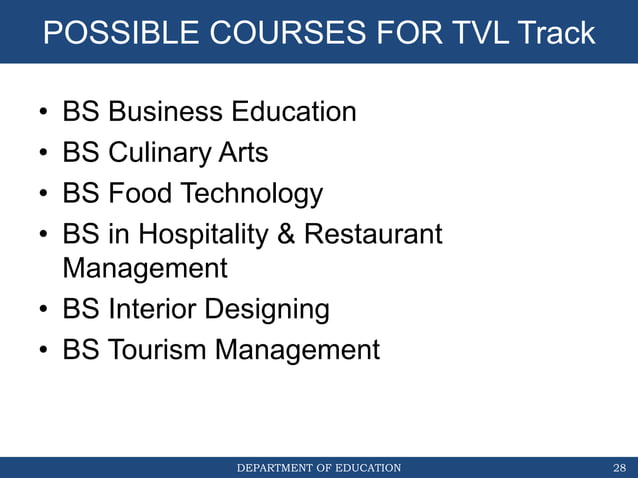 POSSIBLE COURSES FOR TVL Track

• BS Business Education
• BS Culinary Arts
• BS Food Technology
• BS in Hospitality & Restaurant Management
• BS Interior Designing
• BS Tourism Management

DEPARTMENT OF EDUCATION

28